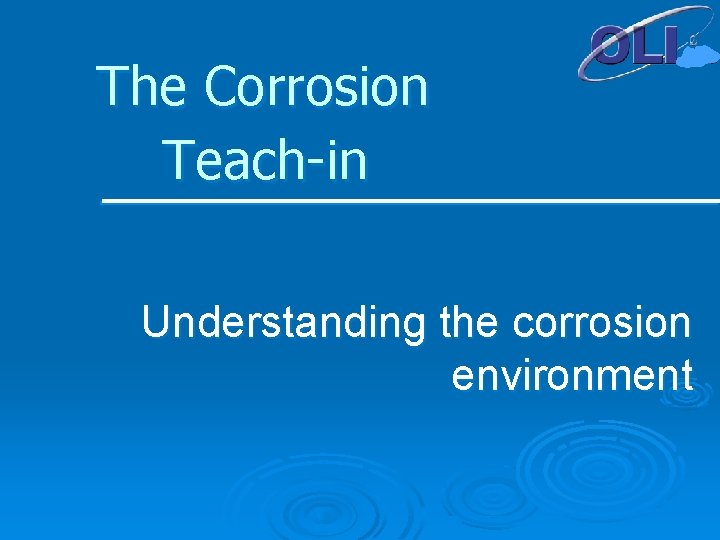 OLI

The Corrosion Teach-in

Understanding the corrosion environment